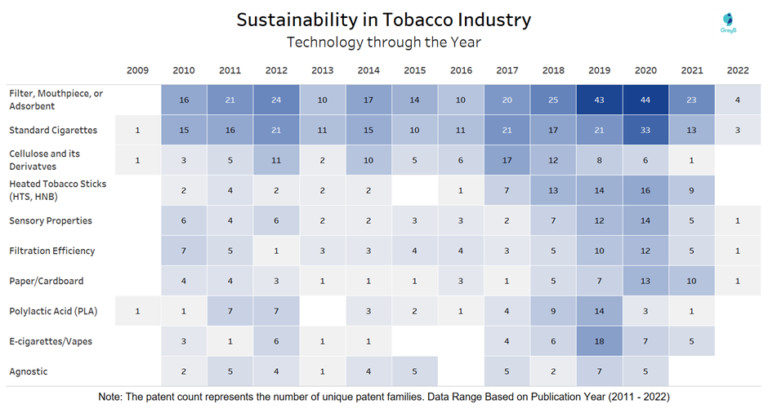 Sustainability in Tobacco Industry
Technology through the Year

GreyB

| | 2009 | 2010 | 2011 | 2012 | 2013 | 2014 | 2015 | 2016 | 2017 | 2018 | 2019 | 2020 | 2021 | 2022 |
|---|---|---|---|---|---|---|---|---|---|---|---|---|---|---|
| Filter, Mouthpiece, or Adsorbent | | 16 | 21 | 24 | 10 | 17 | 14 | 10 | 20 | 25 | 43 | 44 | 23 | 4 |
| Standard Cigarettes | 1 | 15 | 16 | 21 | 11 | 15 | 10 | 11 | 21 | 17 | 21 | 33 | 13 | 3 |
| Cellulose and its Derivatves | 1 | 3 | 5 | 11 | 2 | 10 | 5 | 6 | 17 | 12 | 8 | 6 | 1 | |
| Heated Tobacco Sticks (HTS, HNB) | | 2 | 4 | 2 | 2 | 2 | | 1 | 7 | 13 | 14 | 16 | 9 | |
| Sensory Properties | | 6 | 4 | 6 | 2 | 2 | 3 | 3 | 2 | 7 | 12 | 14 | 5 | 1 |
| Filtration Efficiency | | 7 | 5 | 1 | 3 | 3 | 4 | 4 | 3 | 5 | 10 | 12 | 5 | 1 |
| Paper/Cardboard | | 4 | 4 | 3 | 1 | 1 | 1 | 3 | 1 | 5 | 7 | 13 | 10 | 1 |
| Polylactic Acid (PLA) | 1 | 1 | 7 | 7 | | 3 | 2 | 1 | 4 | 9 | 14 | 3 | 1 | |
| E-cigarettes/Vapes | | 3 | 1 | 6 | 1 | 1 | | | 4 | 6 | 18 | 7 | 5 | |
| Agnostic | | 2 | 5 | 4 | 1 | 4 | 5 | | 5 | 2 | 7 | 5 | | |

Note: The patent count represents the number of unique patent families. Data Range Based on Publication Year (2011 - 2022)